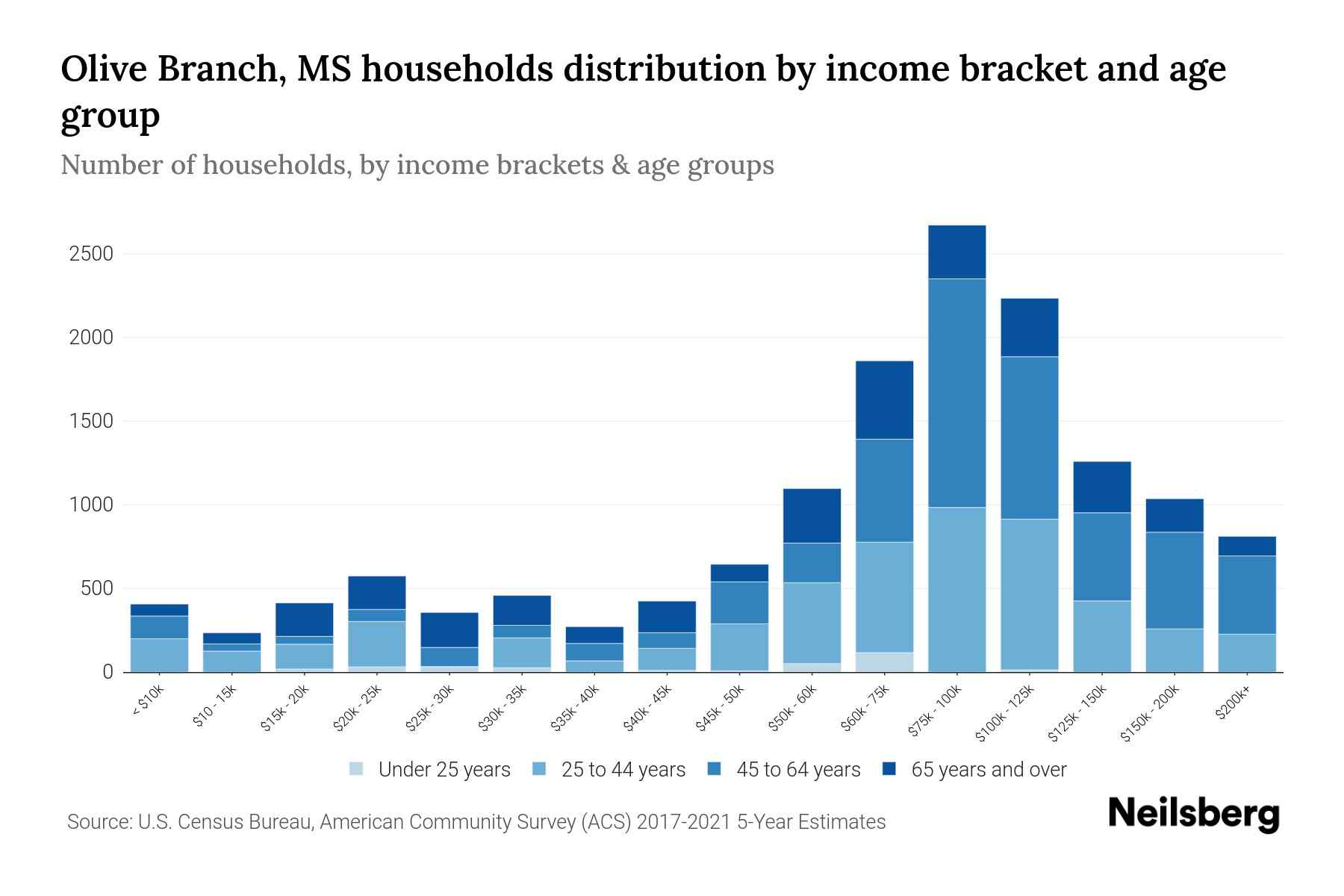 Olive Branch, MS households distribution by income bracket and age group

Number of households, by income brackets & age groups

2500
2000
1500
1000
500
0

< $10k
$10 - 15k
$15k - 20k
$20k - 25k
$25k - 30k
$30k - 35k
$35k - 40k
$40k - 45k
$45k - 50k
$50k - 60k
$60k - 75k
$75k - 100k
$100k - 125k
$125k - 150k
$150k - 200k
$200k+

Under 25 years
25 to 44 years
45 to 64 years
65 years and over

Source: U.S. Census Bureau, American Community Survey (ACS) 2017-2021 5-Year Estimates

Neilsberg